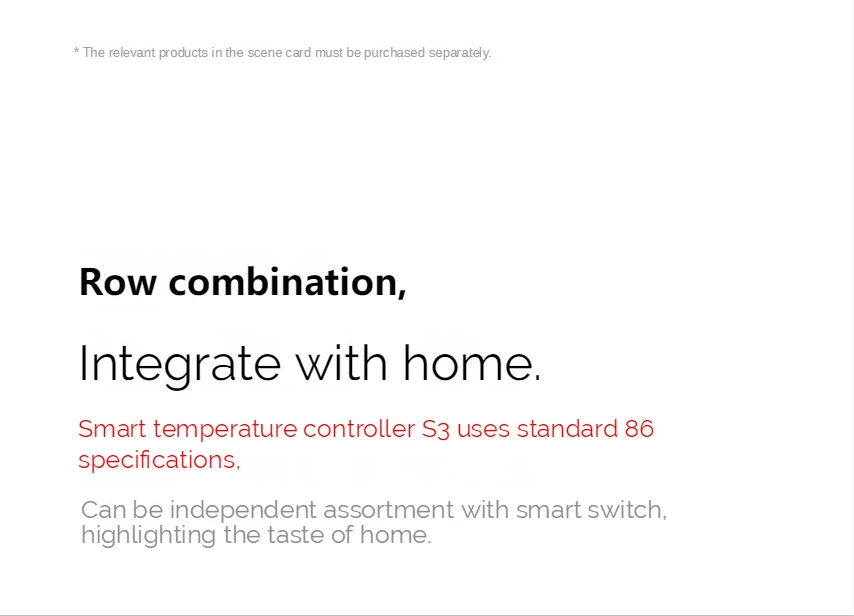 * The relevant products in the scene card must be purchased separately.

Row combination,

Integrate with home.

Smart temperature controller S3 uses standard 86 specifications,

Can be independent assortment with smart switch, highlighting the taste of home.